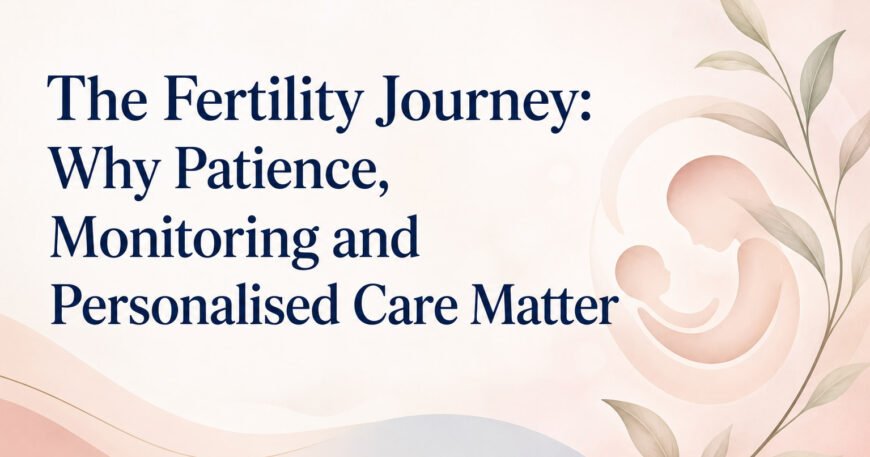 The Fertility Journey: Why Patience, Monitoring and Personalised Care Matter